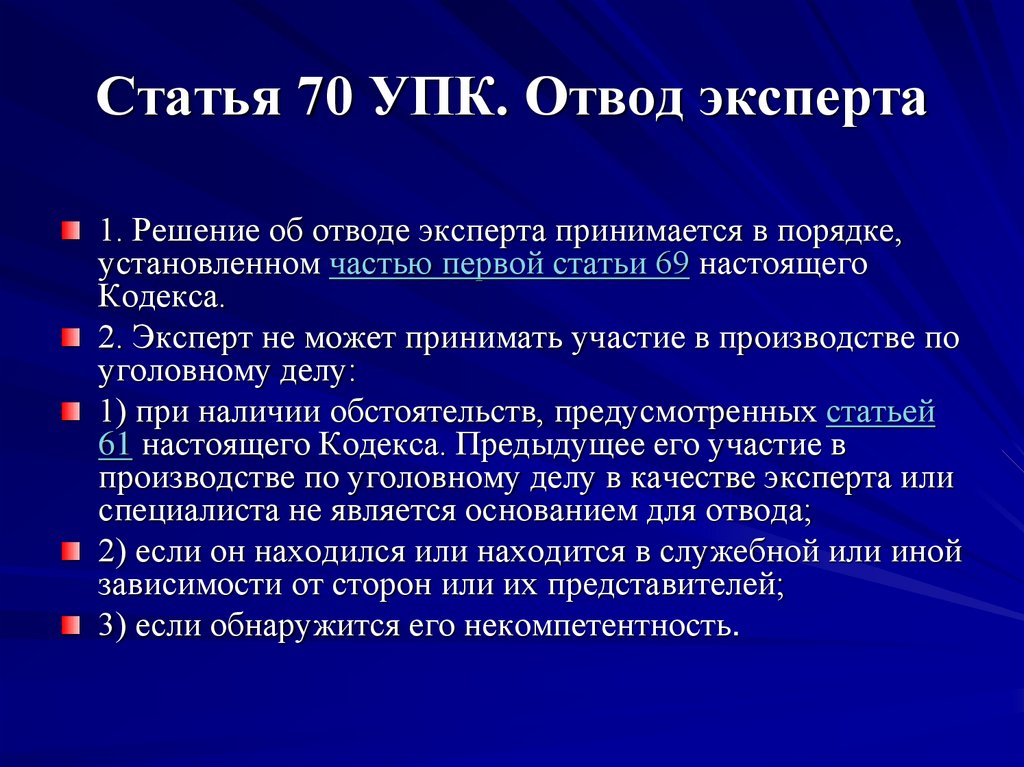 Статья 70 УПК. Отвод эксперта

1. Решение об отводе эксперта принимается в порядке, установленном частью первой статьи 69 настоящего Кодекса.

2. Эксперт не может принимать участие в производстве по уголовному делу:

1) при наличии обстоятельств, предусмотренных статьей 61 настоящего Кодекса. Предыдущее его участие в производстве по уголовному делу в качестве эксперта или специалиста не является основанием для отвода;

2) если он находился или находится в служебной или иной зависимости от сторон или их представителей;

3) если обнаружится его некомпетентность.